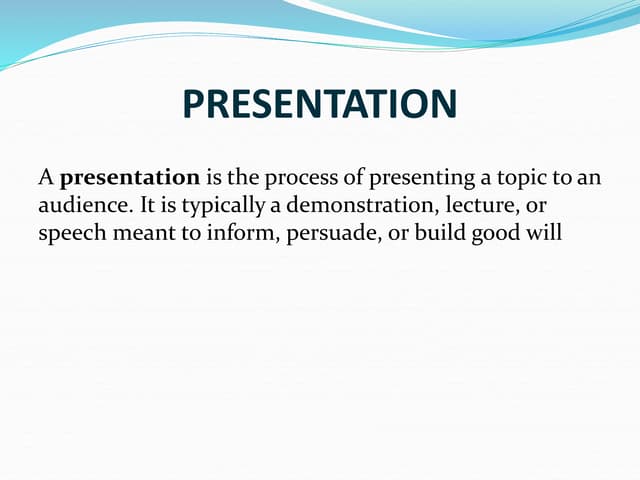 PRESENTATION

A presentation is the process of presenting a topic to an audience. It is typically a demonstration, lecture, or speech meant to inform, persuade, or build good will